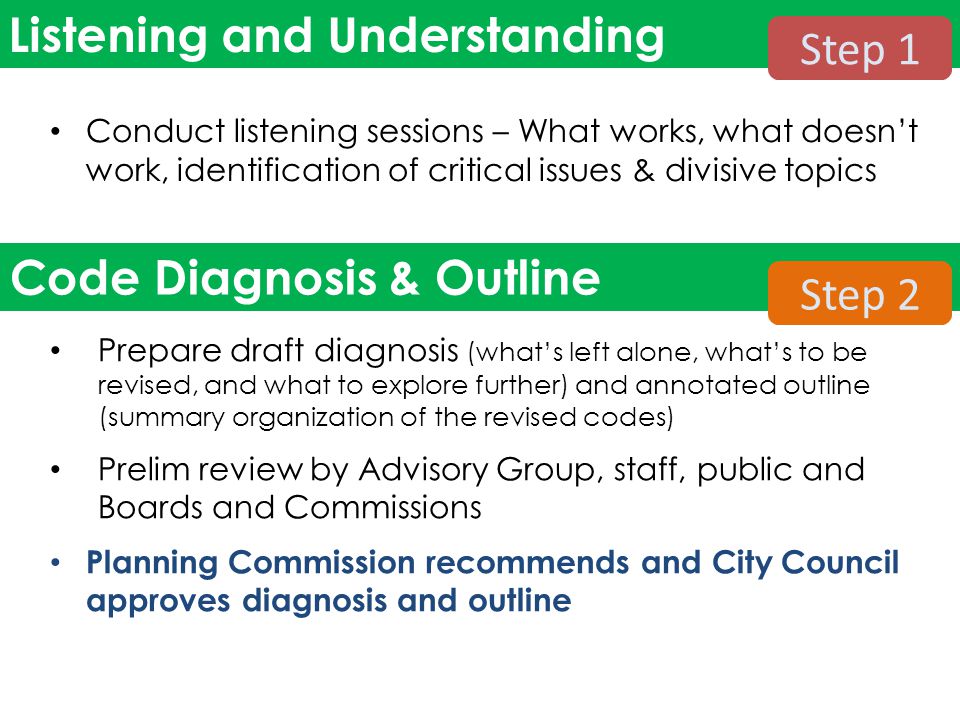 Listening and Understanding

Step 1

• Conduct listening sessions – What works, what doesn't work, identification of critical issues & divisive topics

Code Diagnosis & Outline

Step 2

• Prepare draft diagnosis (what's left alone, what's to be revised, and what to explore further) and annotated outline (summary organization of the revised codes)

• Prelim review by Advisory Group, staff, public and Boards and Commissions

• Planning Commission recommends and City Council approves diagnosis and outline